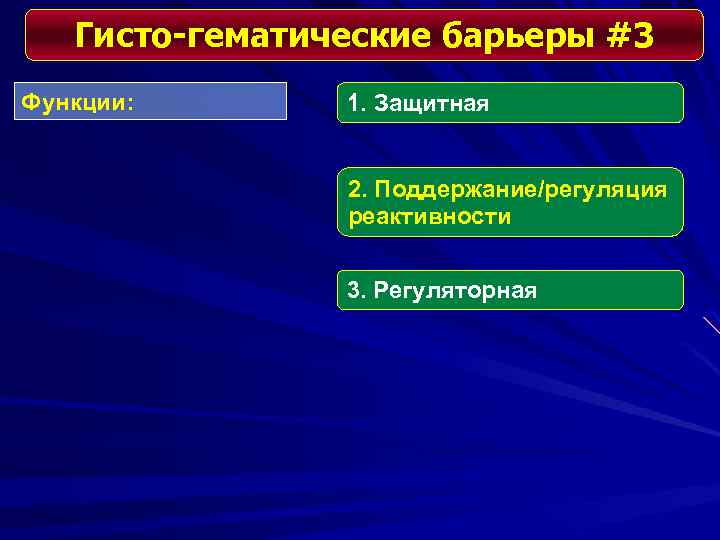 Гисто-гематические барьеры #3

Функции:

1. Защитная

2. Поддержание/регуляция реактивности

3. Регуляторная